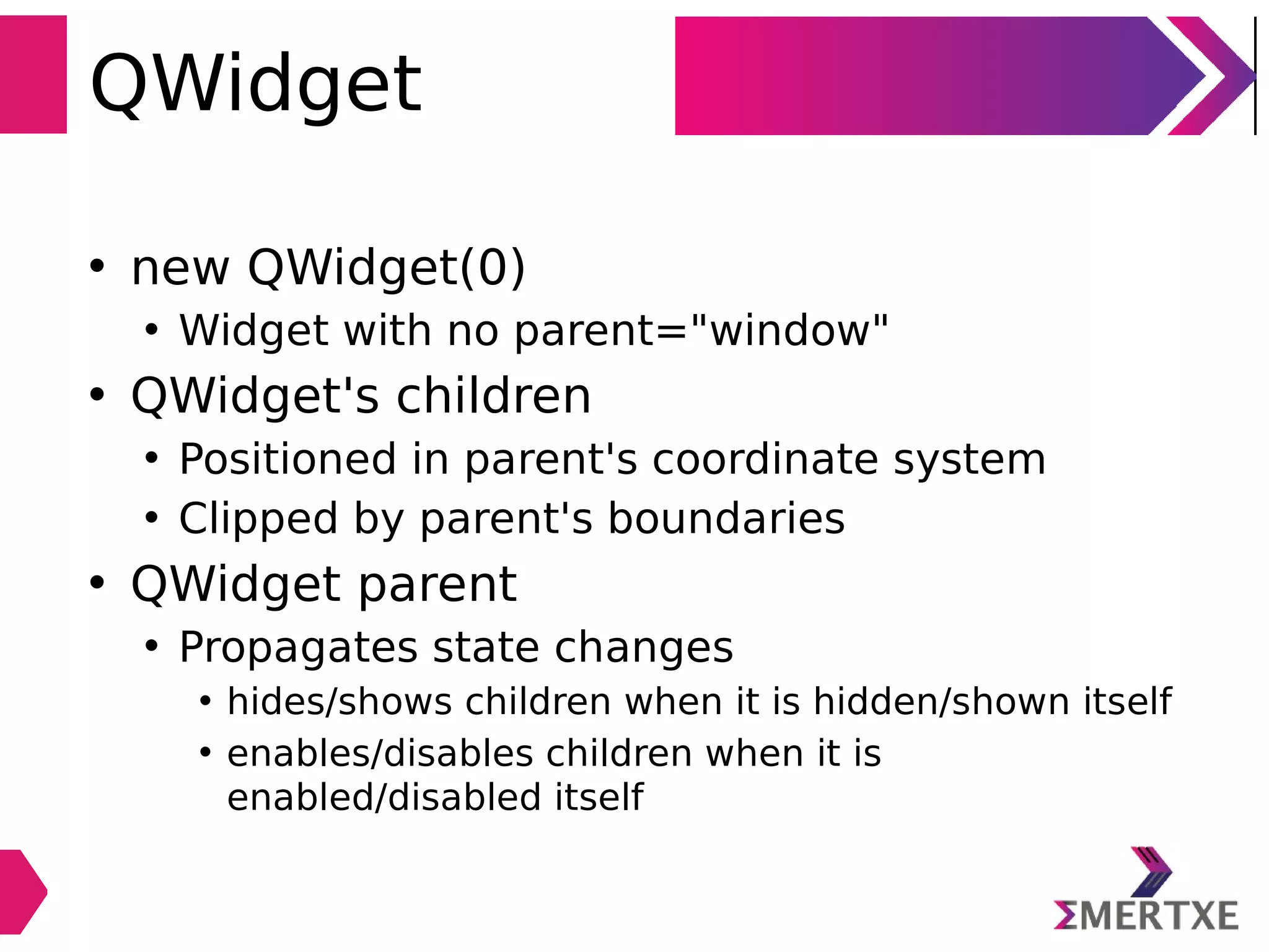 QWidget

• new QWidget(0)
  • Widget with no parent="window"
• QWidget's children
  • Positioned in parent's coordinate system
  • Clipped by parent's boundaries
• QWidget parent
  • Propagates state changes
    • hides/shows children when it is hidden/shown itself
    • enables/disables children when it is enabled/disabled itself

ΣMERTXE